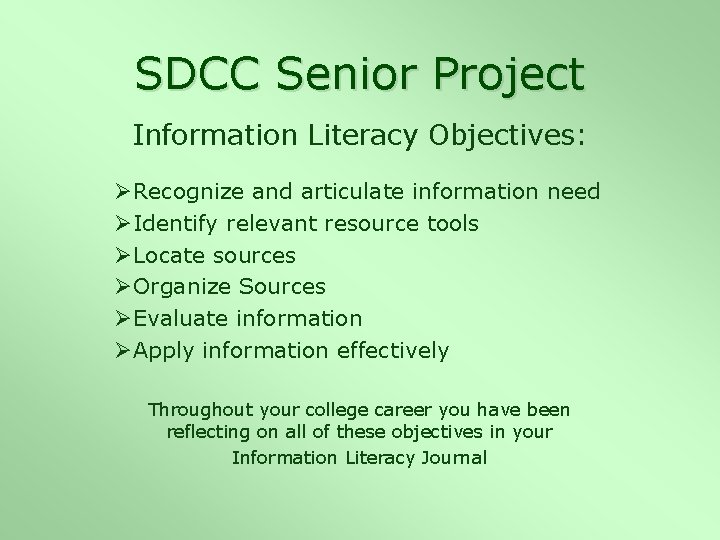 SDCC Senior Project

Information Literacy Objectives:

➢Recognize and articulate information need
➢Identify relevant resource tools
➢Locate sources
➢Organize Sources
➢Evaluate information
➢Apply information effectively

Throughout your college career you have been reflecting on all of these objectives in your Information Literacy Journal